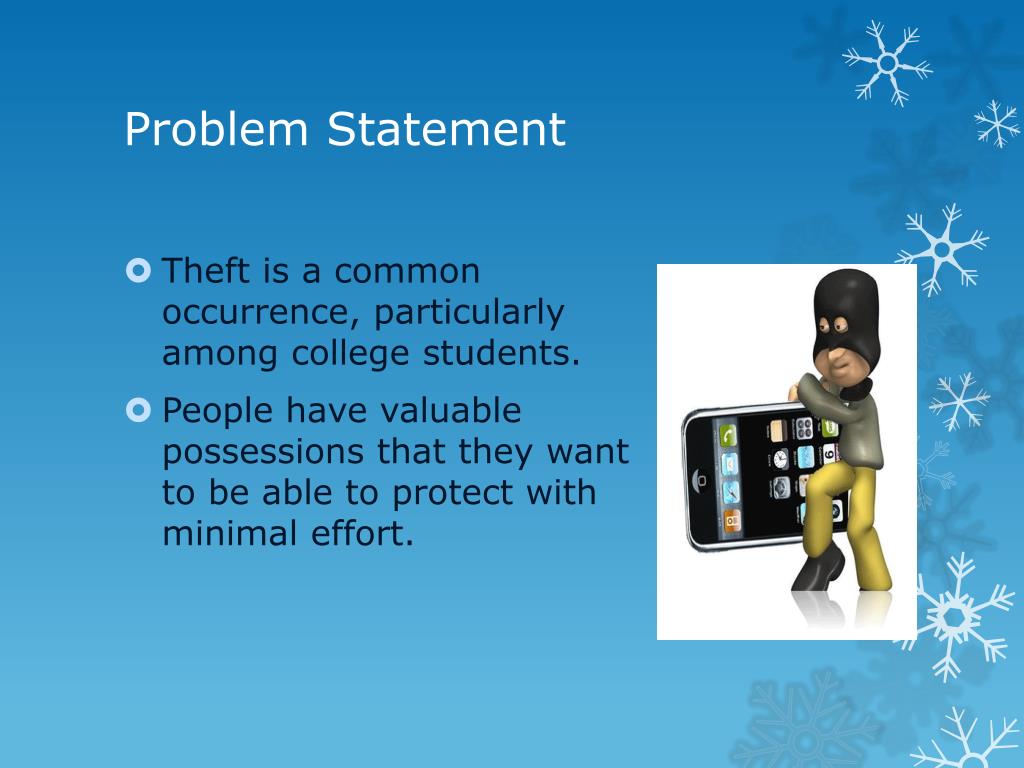 Problem Statement

Theft is a common occurrence, particularly among college students.

People have valuable possessions that they want to be able to protect with minimal effort.